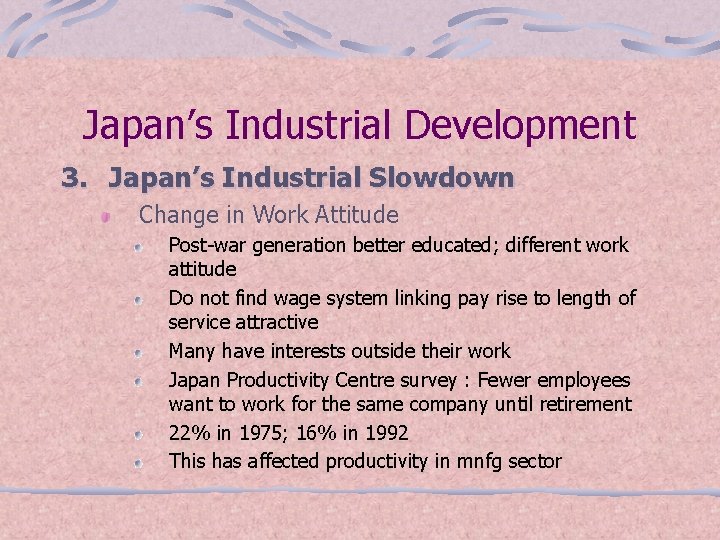 Japan's Industrial Development

3. Japan's Industrial Slowdown

Change in Work Attitude

Post-war generation better educated; different work attitude

Do not find wage system linking pay rise to length of service attractive

Many have interests outside their work

Japan Productivity Centre survey : Fewer employees want to work for the same company until retirement

22% in 1975; 16% in 1992

This has affected productivity in mnfg sector